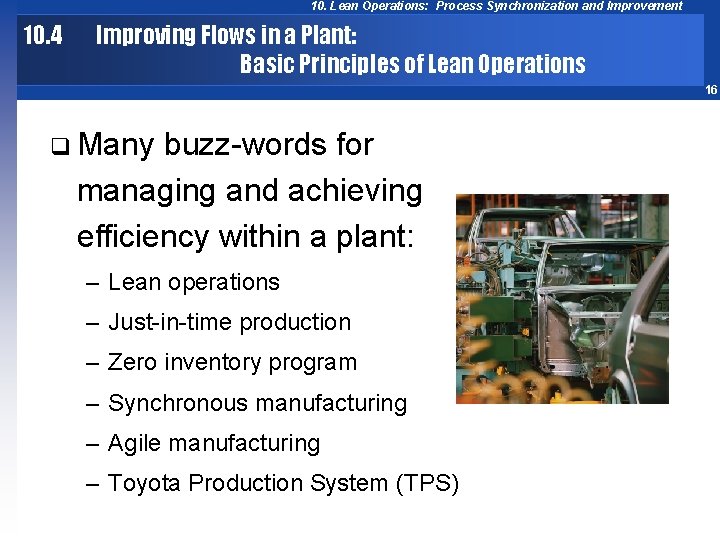 10. Lean Operations: Process Synchronization and Improvement

10.4 Improving Flows in a Plant: Basic Principles of Lean Operations

16

❑ Many buzz-words for managing and achieving efficiency within a plant:

– Lean operations
– Just-in-time production
– Zero inventory program
– Synchronous manufacturing
– Agile manufacturing
– Toyota Production System (TPS)